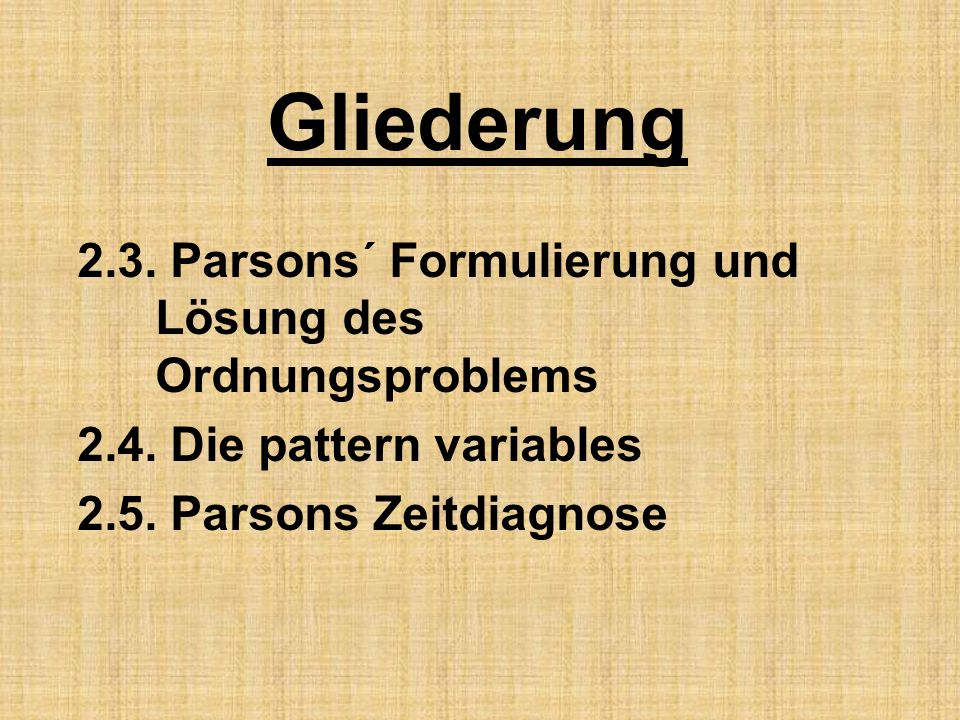 Gliederung

2.3. Parsons´ Formulierung und Lösung des Ordnungsproblems

2.4. Die pattern variables

2.5. Parsons Zeitdiagnose